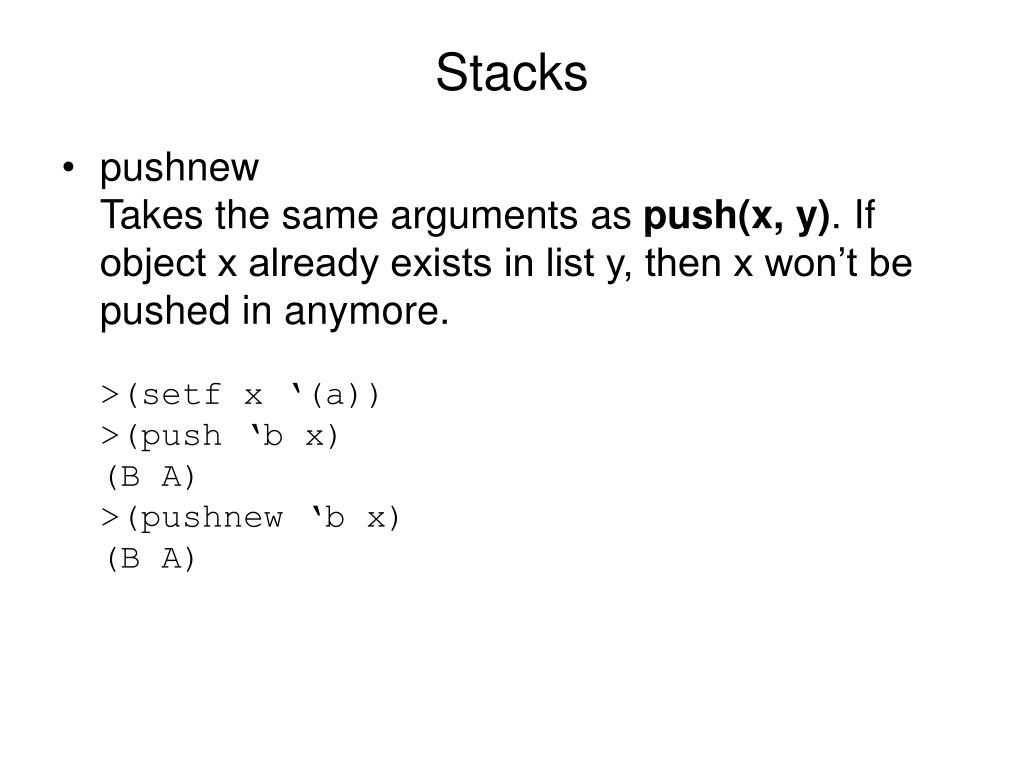 Stacks

• pushnew
Takes the same arguments as **push(x, y)**. If object x already exists in list y, then x won’t be pushed in anymore.

>(setf x ‘(a))
>(push ‘b x)
(B A)
>(pushnew ‘b x)
(B A)